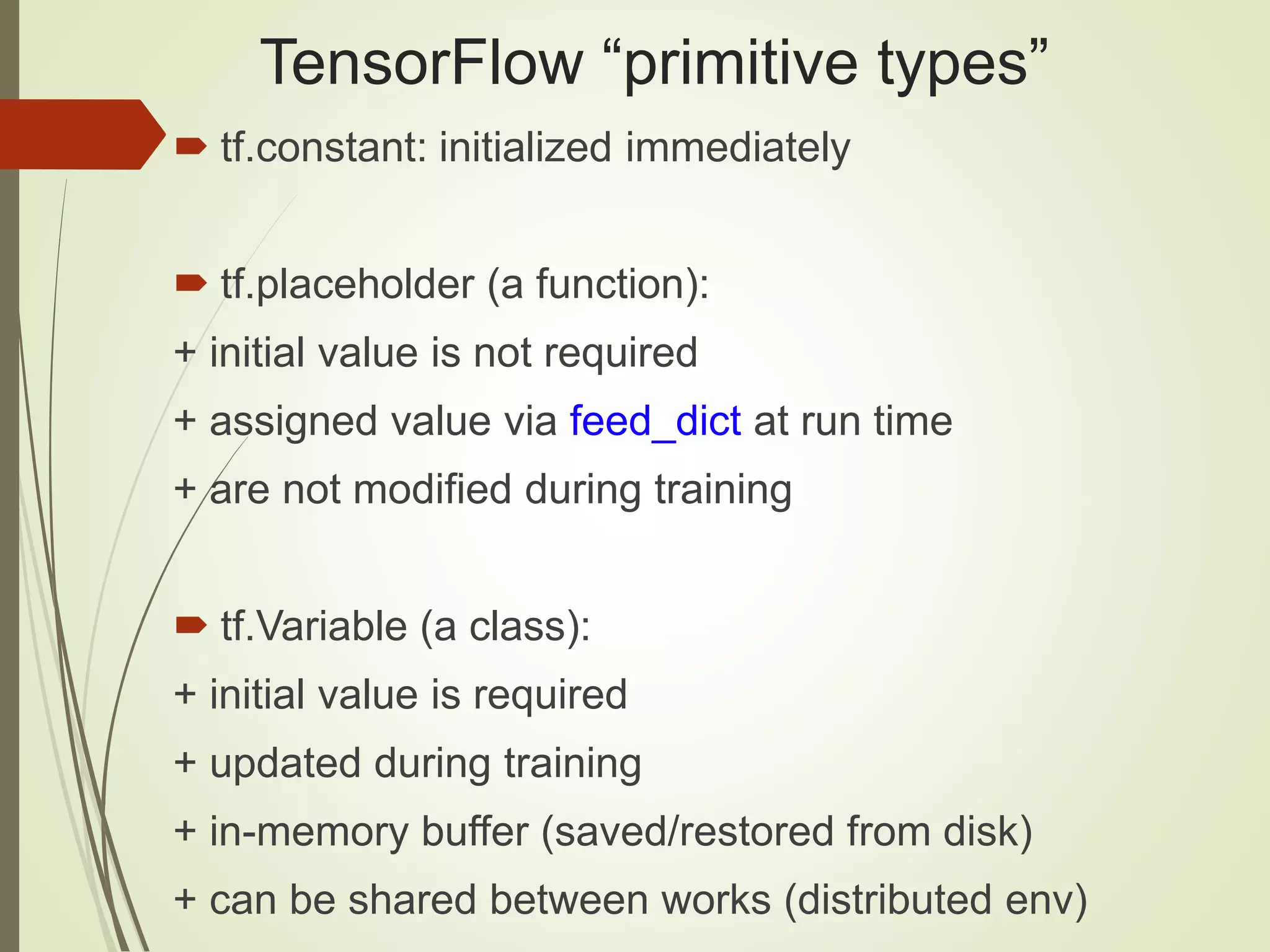 TensorFlow “primitive types”

tf.constant: initialized immediately

tf.placeholder (a function):

+ initial value is not required

+ assigned value via feed_dict at run time

+ are not modified during training

tf.Variable (a class):

+ initial value is required

+ updated during training

+ in-memory buffer (saved/restored from disk)

+ can be shared between works (distributed env)